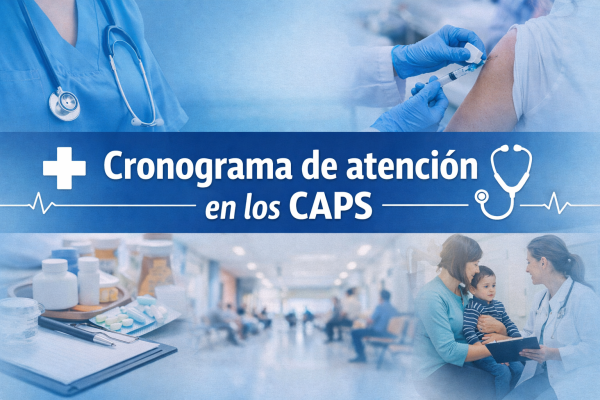 Cronograma de atención en los CAPS